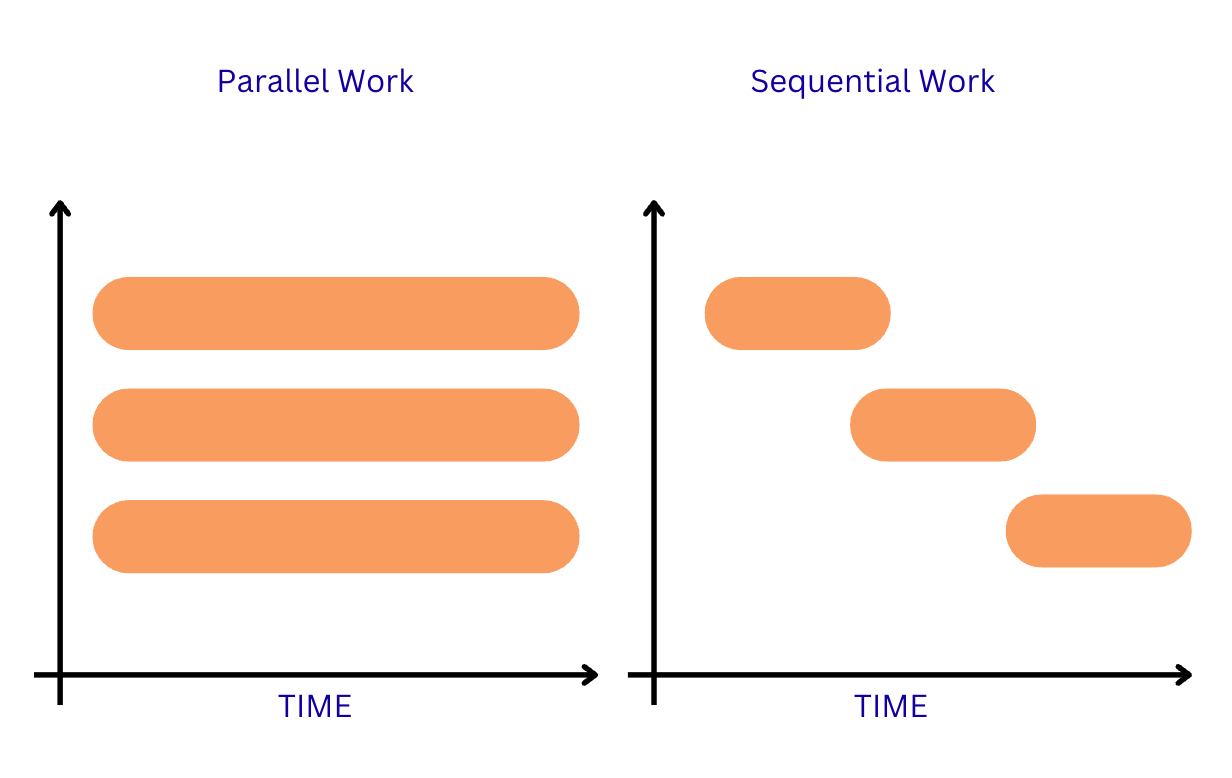 Parallel Work

TIME

Sequential Work

TIME